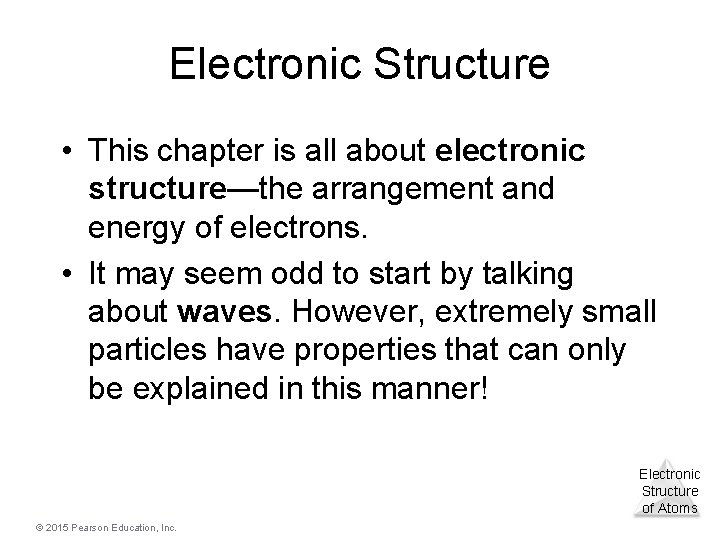 Electronic Structure

• This chapter is all about electronic structure—the arrangement and energy of electrons.

• It may seem odd to start by talking about waves. However, extremely small particles have properties that can only be explained in this manner!

Electronic Structure of Atoms

© 2015 Pearson Education, Inc.